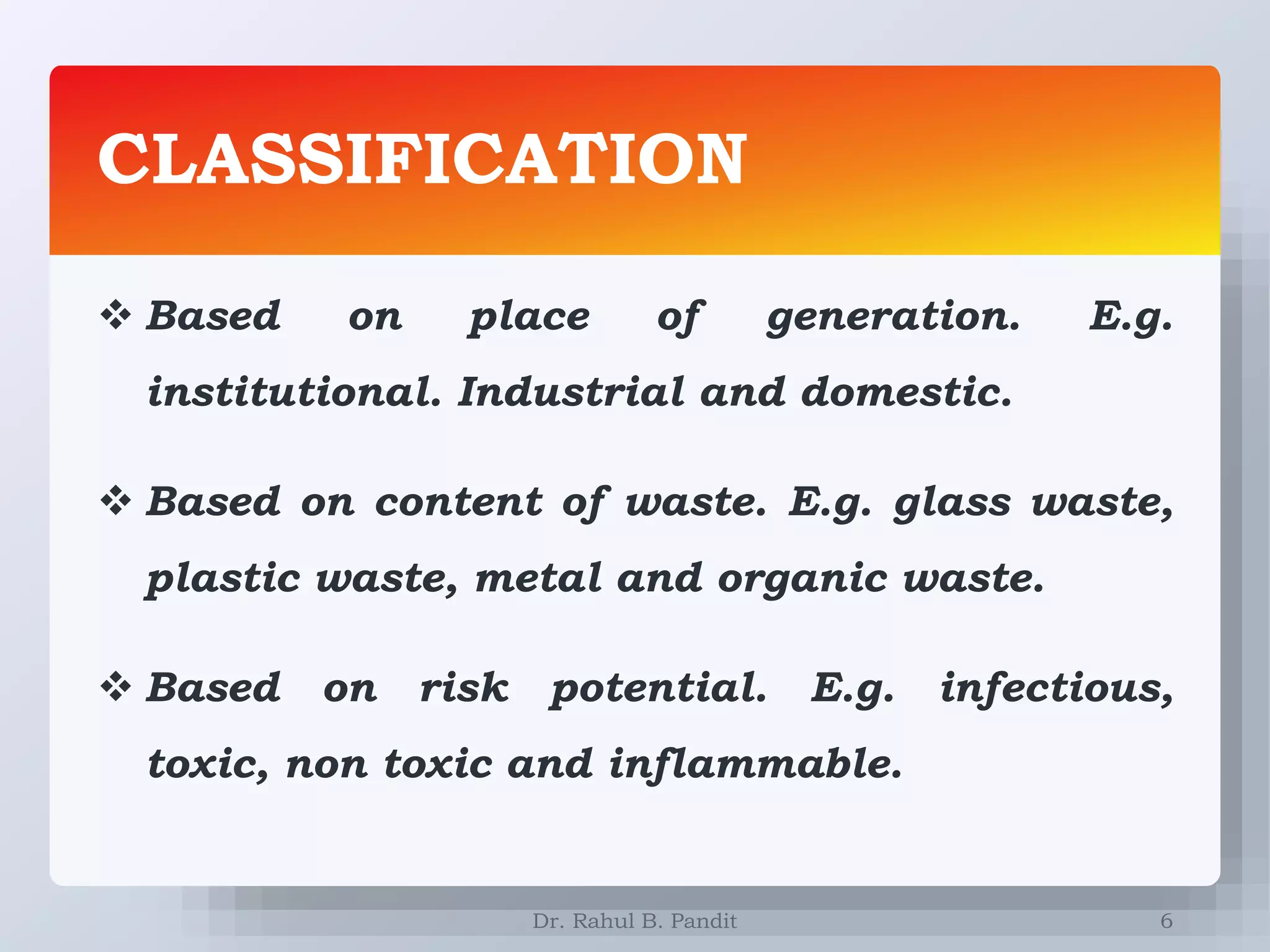 CLASSIFICATION

❖ Based on place of generation. E.g. institutional. Industrial and domestic.

❖ Based on content of waste. E.g. glass waste, plastic waste, metal and organic waste.

❖ Based on risk potential. E.g. infectious, toxic, non toxic and inflammable.

Dr. Rahul B. Pandit

6